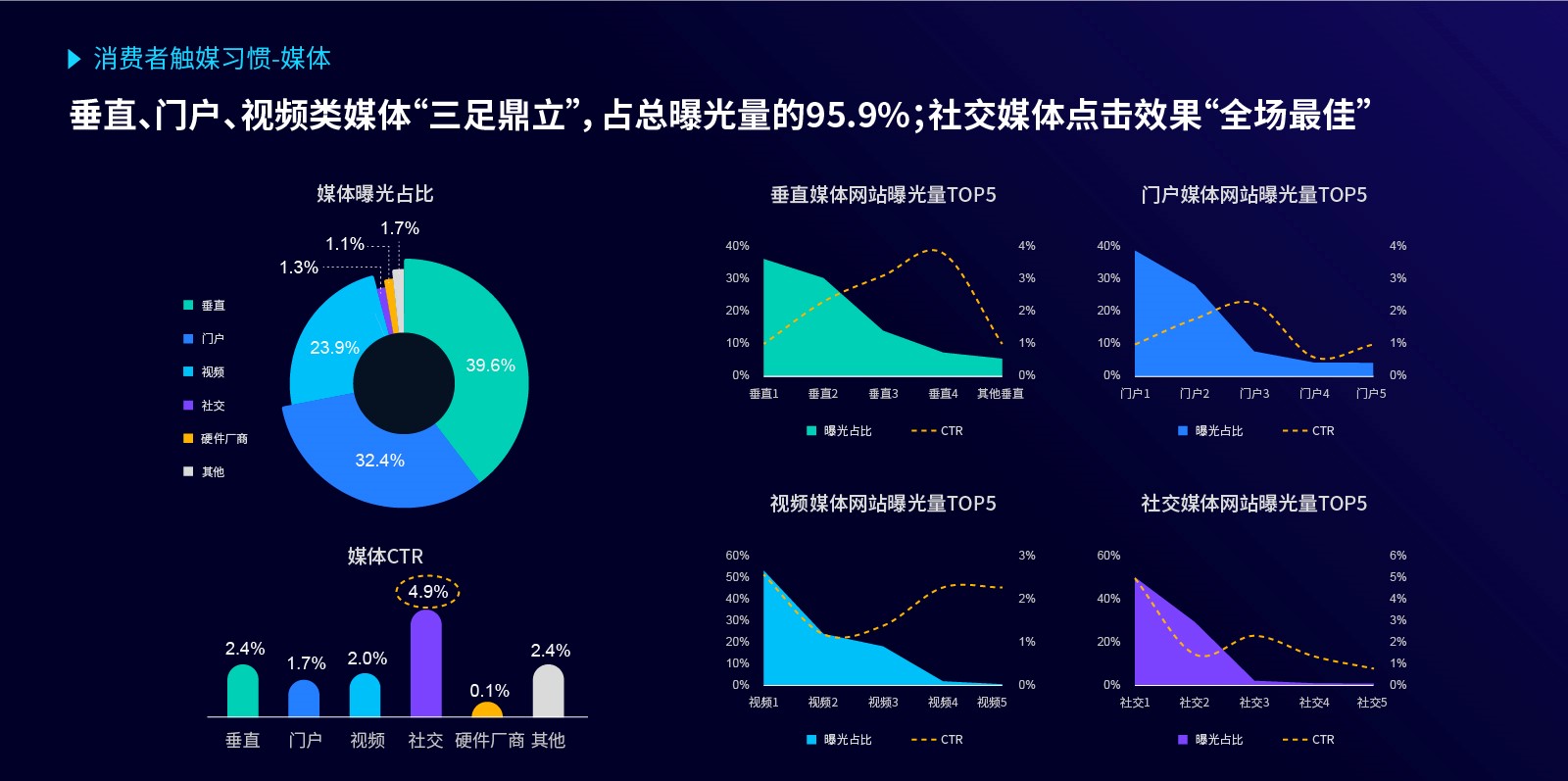 消费者触媒习惯-媒体

垂直、门户、视频类媒体“三足鼎立”，占总曝光量的95.9%；社交媒体点击效果“全场最佳”

媒体曝光占比

1.7%
1.1%
1.3%
23.9%
39.6%
32.4%

垂直
门户
视频
社交
硬件厂商
其他

媒体CTR

2.4%
1.7%
2.0%
4.9%
0.1%
2.4%

垂直 门户 视频 社交 硬件厂商 其他

垂直媒体网站曝光量TOP5

40%
30%
20%
10%
0%

4%
3%
2%
1%
0%

垂直1 垂直2 垂直3 垂直4 其他垂直

曝光占比 CTR

门户媒体网站曝光量TOP5

40%
30%
20%
10%
0%

4%
3%
2%
1%
0%

门户1 门户2 门户3 门户4 门户5

曝光占比 CTR

视频媒体网站曝光量TOP5

60%
50%
40%
30%
20%
10%
0%

3%
2%
1%
0%

视频1 视频2 视频3 视频4 视频5

曝光占比 CTR

社交媒体网站曝光量TOP5

60%
40%
20%
0%

6%
5%
4%
3%
2%
1%
0%

社交1 社交2 社交3 社交4 社交5

曝光占比 CTR